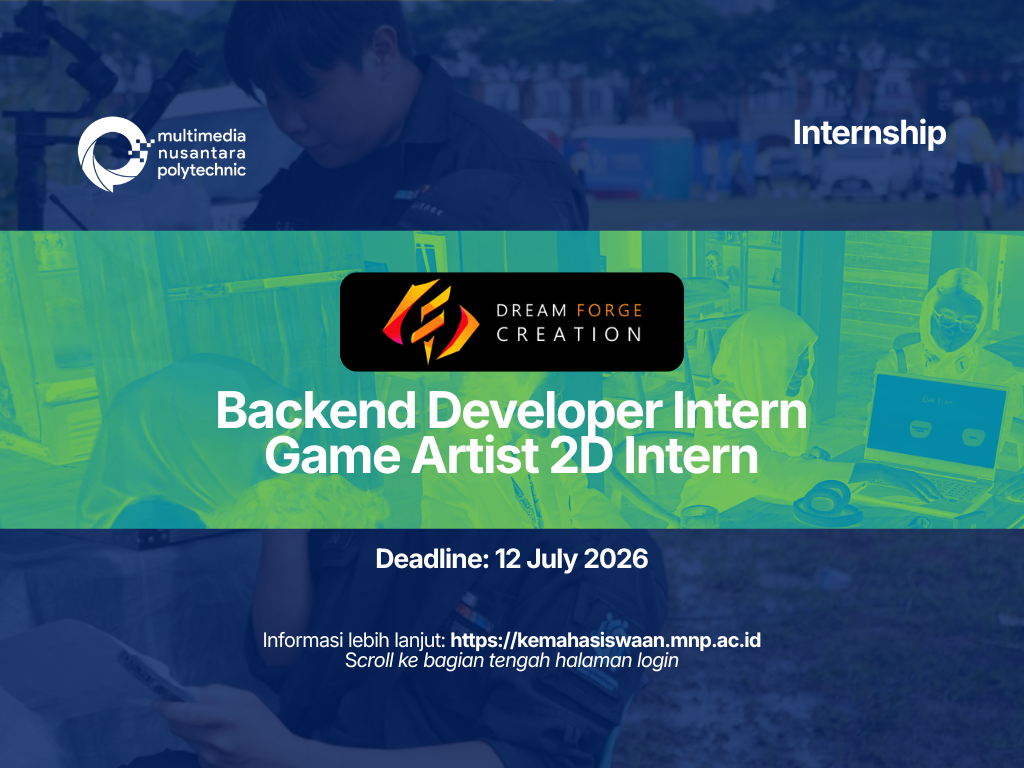 multimedia nusantara polytechnic

Internship

DREAM FORGE CREATION

Backend Developer Intern
Game Artist 2D Intern

Deadline: 12 July 2026

Informasi lebih lanjut: https://kemahasiswaan.mnp.ac.id
Scroll ke bagian tengah halaman login